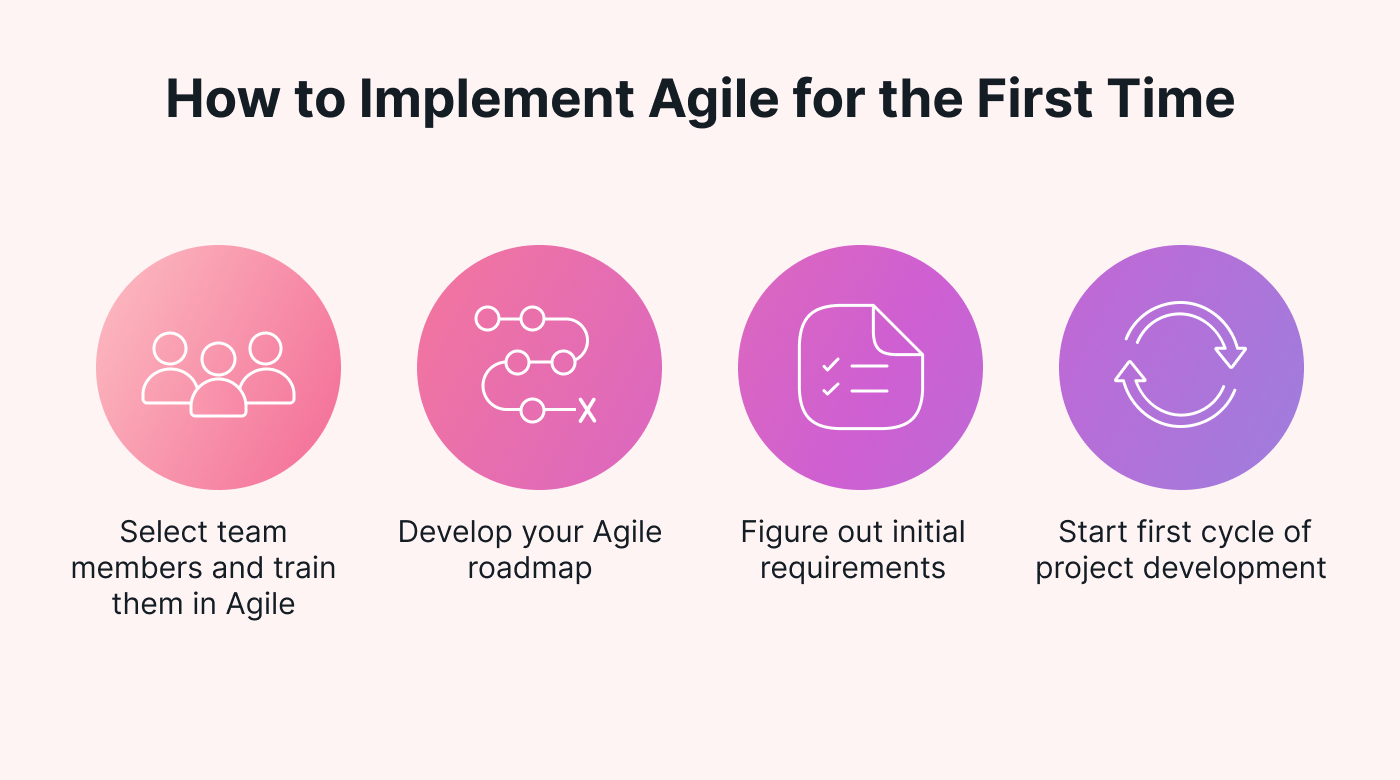 How to Implement Agile for the First Time

Select team members and train them in Agile

Develop your Agile roadmap

Figure out initial requirements

Start first cycle of project development